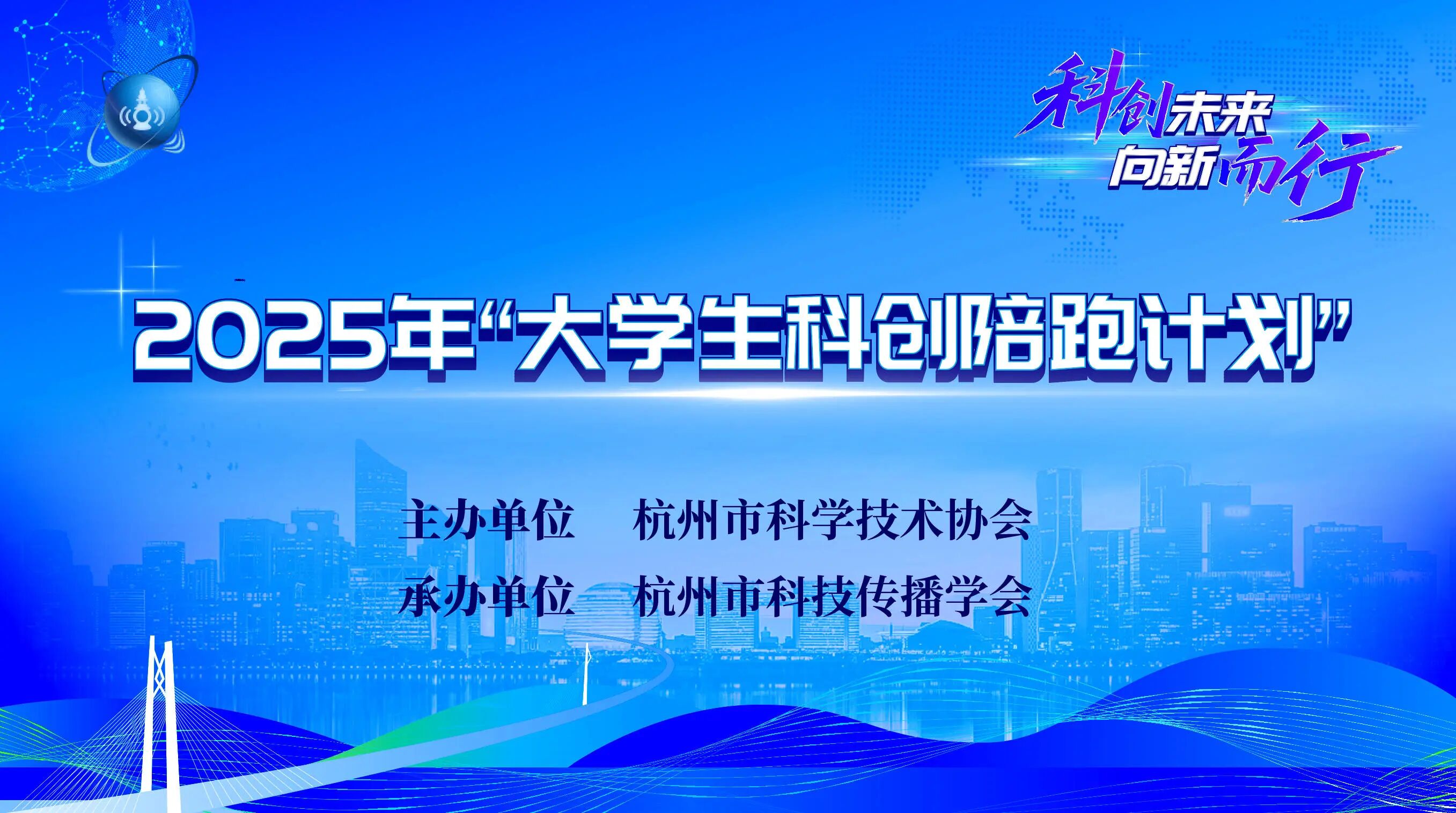 科创未来
向新而行

2025年“大学生科创陪跑计划”

主办单位 杭州市科学技术协会
承办单位 杭州市科技传播学会